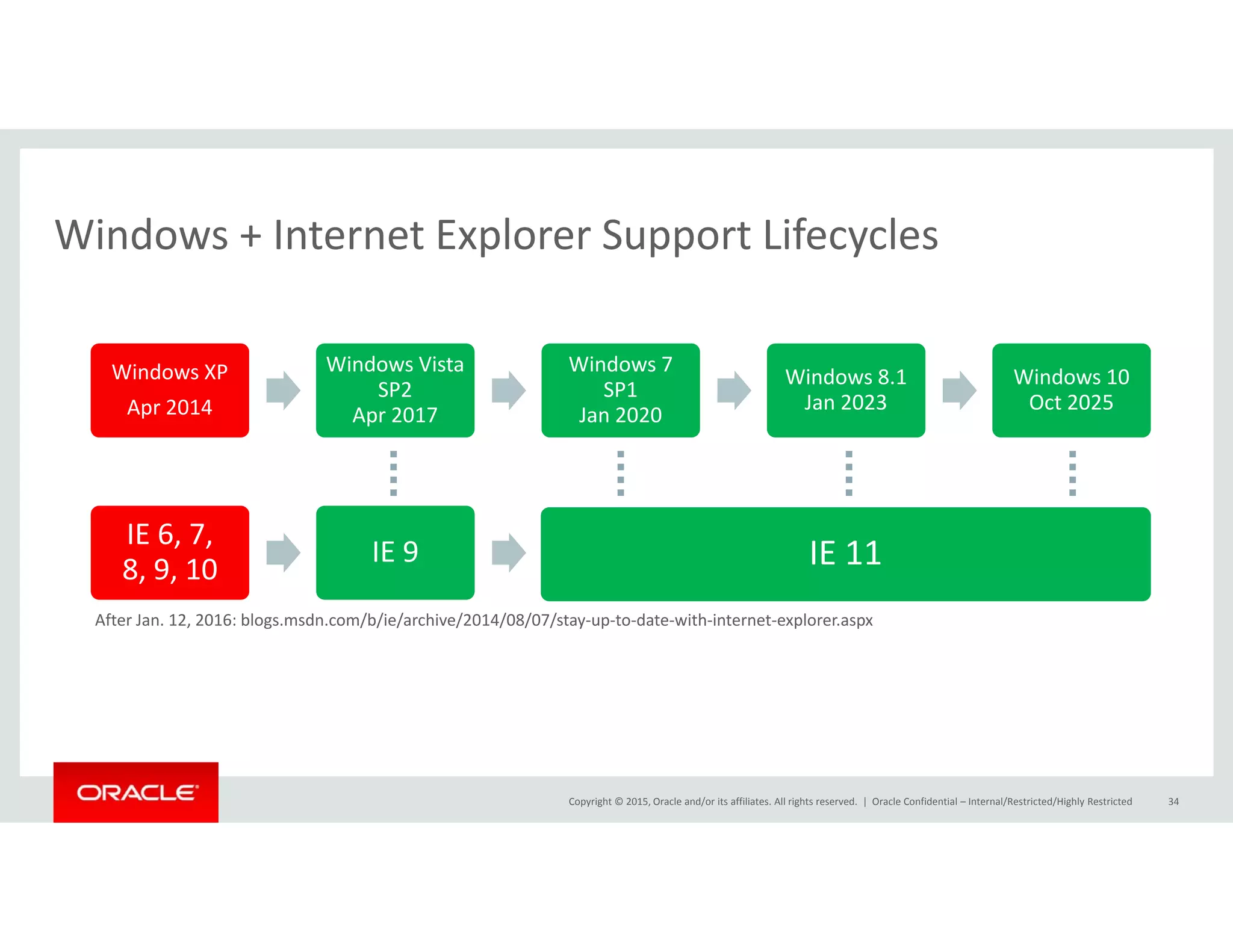 Windows + Internet Explorer Support Lifecycles

Windows XP
Apr 2014

Windows Vista
SP2
Apr 2017

Windows 7
SP1
Jan 2020

Windows 8.1
Jan 2023

Windows 10
Oct 2025

IE 6, 7, 8, 9, 10

IE 9

IE 11

After Jan. 12, 2016: blogs.msdn.com/b/ie/archive/2014/08/07/stay-up-to-date-with-internet-explorer.aspx

ORACLE

Copyright © 2015, Oracle and/or its affiliates. All rights reserved. | Oracle Confidential – Internal/Restricted/Highly Restricted 34